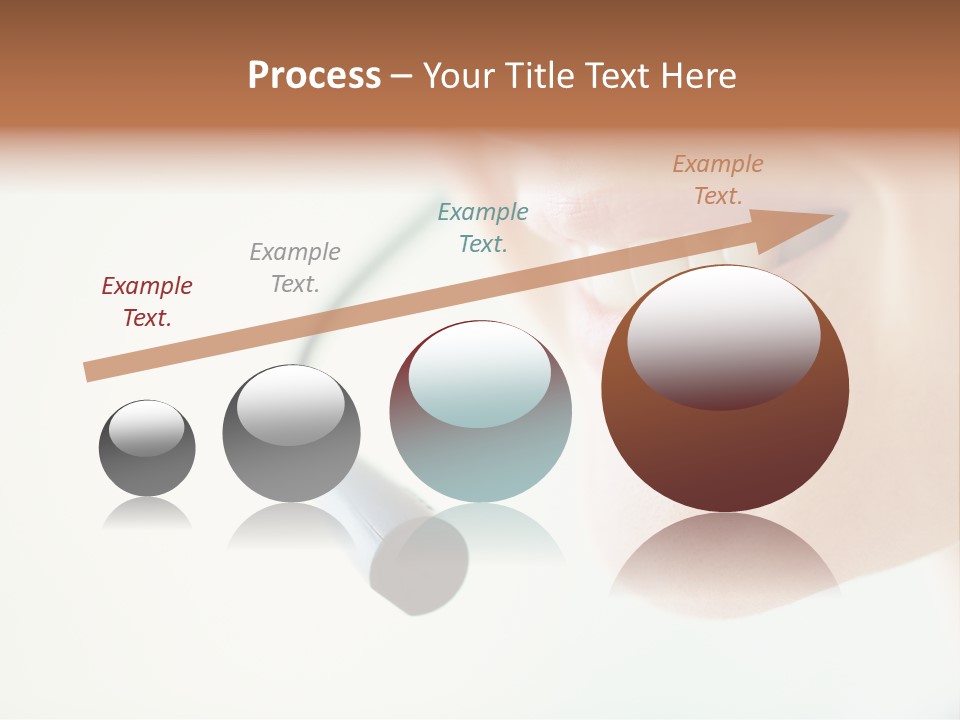 Process – Your Title Text Here

Example Text.

Example Text.

Example Text.

Example Text.